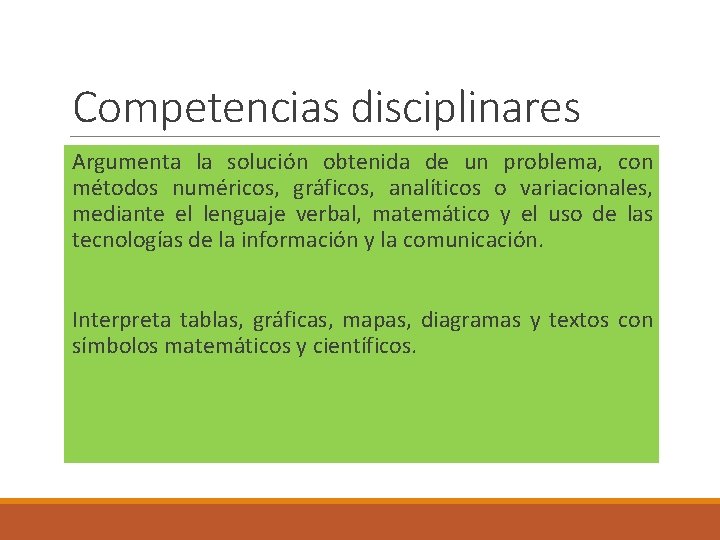 Competencias disciplinares

Argumenta la solución obtenida de un problema, con métodos numéricos, gráficos, analíticos o variacionales, mediante el lenguaje verbal, matemático y el uso de las tecnologías de la información y la comunicación.

Interpreta tablas, gráficas, mapas, diagramas y textos con símbolos matemáticos y científicos.